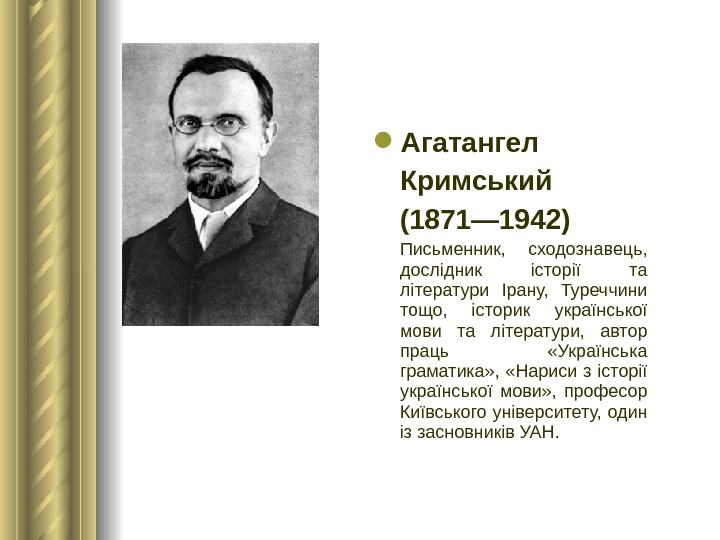 Агатангел Кримський (1871—1942)

Письменник, сходознавець, дослідник історії та літератури Ірану, Туреччини тощо, історик української мови та літератури, автор праць «Українська граматика», «Нариси з історії української мови», професор Київського університету, один із засновників УАН.